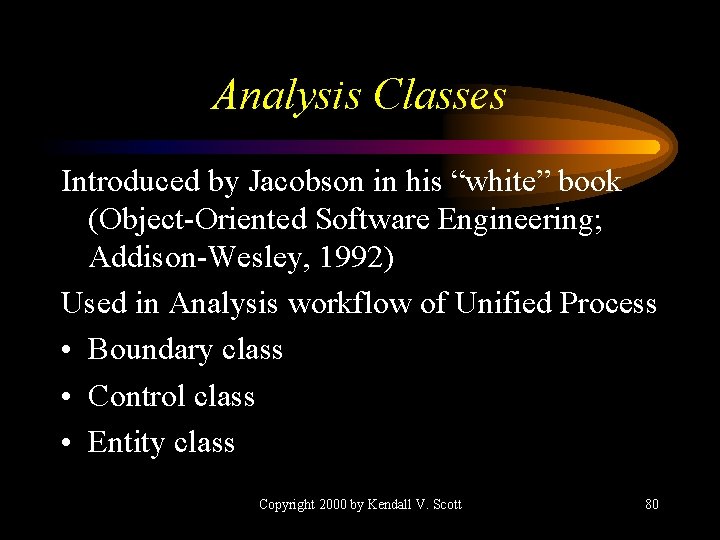 Analysis Classes

Introduced by Jacobson in his “white” book (Object-Oriented Software Engineering; Addison-Wesley, 1992)

Used in Analysis workflow of Unified Process

• Boundary class
• Control class
• Entity class

Copyright 2000 by Kendall V. Scott

80